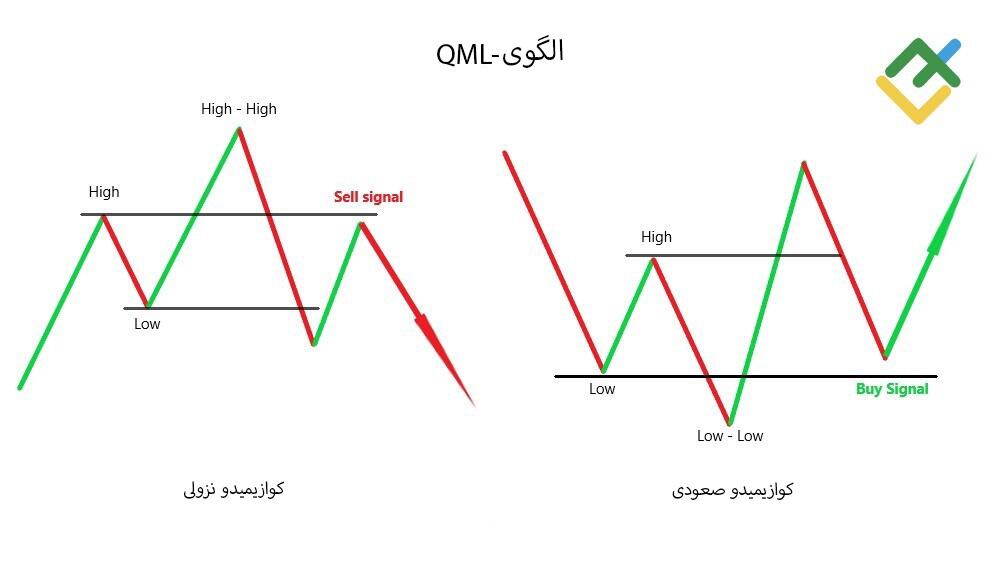 الگوی-QML

High - High

High

Sell signal

Low

کوازیمیدو نزولی

High

Low

Buy Signal

Low - Low

کوازیمیدو صعودی